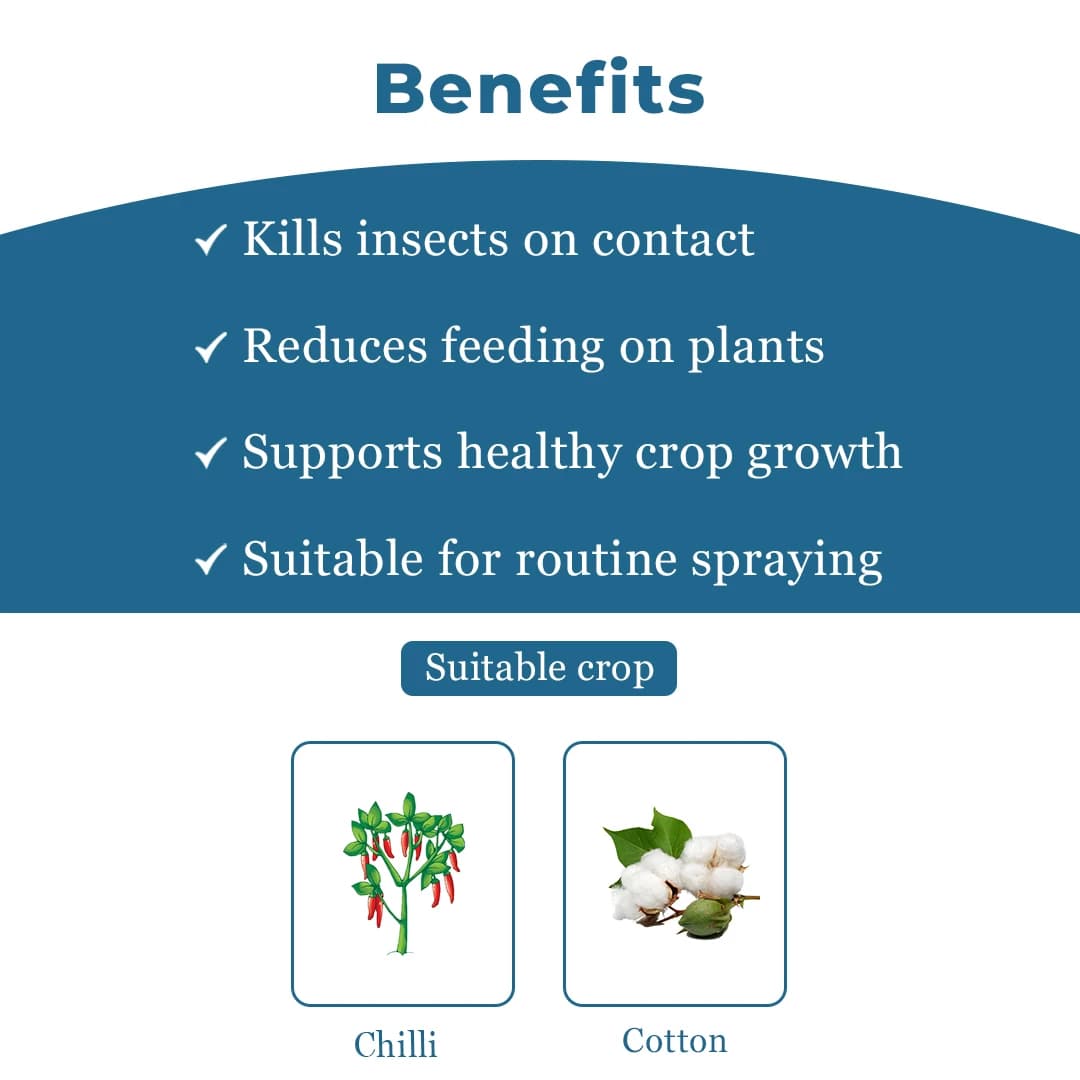 Benefits

✓ Kills insects on contact

✓ Reduces feeding on plants

✓ Supports healthy crop growth

✓ Suitable for routine spraying

Suitable crop

Chilli

Cotton